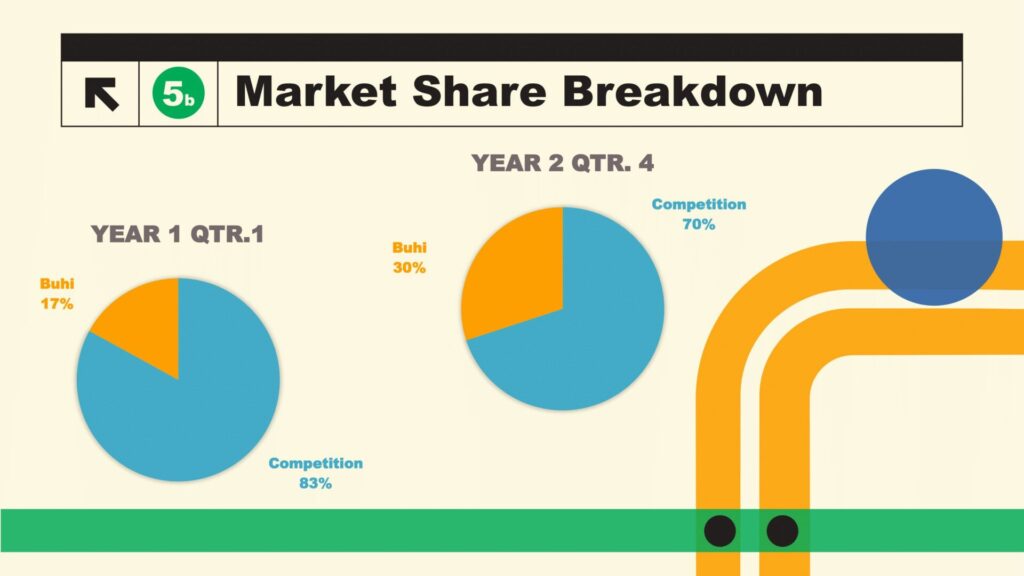 5b Market Share Breakdown

YEAR 1 QTR.1

Buhi
17%

Competition
83%

YEAR 2 QTR. 4

Buhi
30%

Competition
70%